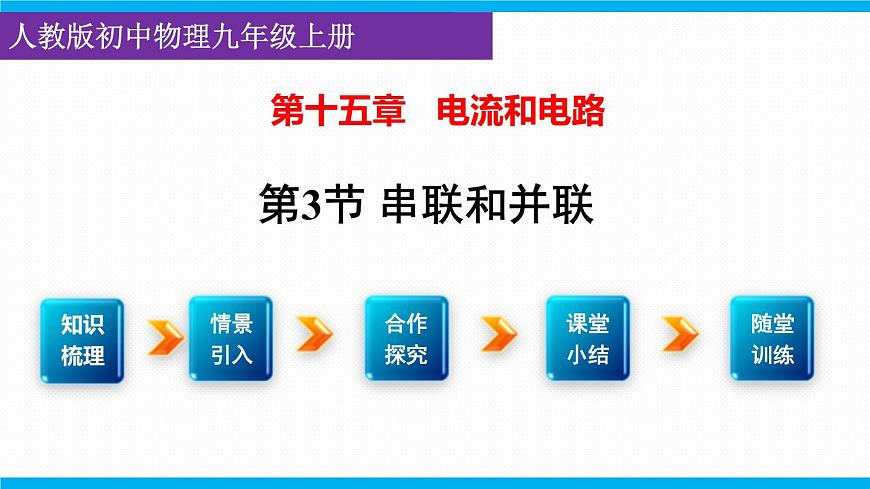 人教版初中物理九年级上册

第十五章　电流和电路

第3节 串联和并联

知识梳理

情景引入

合作探究

课堂小结

随堂训练